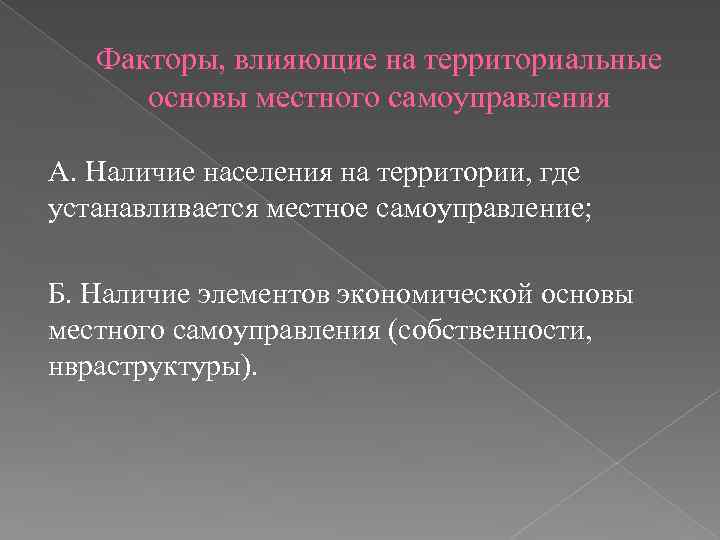 Факторы, влияющие на территориальные основы местного самоуправления

А. Наличие населения на территории, где устанавливается местное самоуправление;

Б. Наличие элементов экономической основы местного самоуправления (собственности, нвраструктуры).